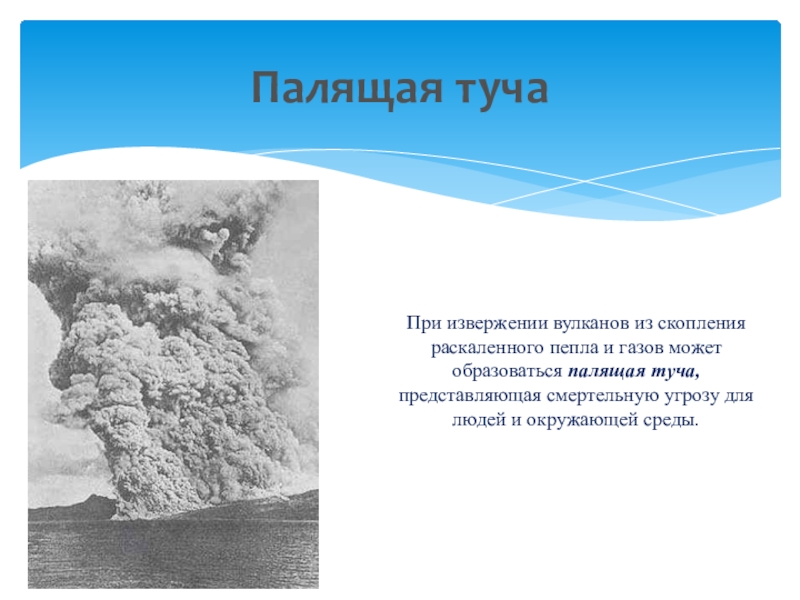 Палящая туча

При извержении вулканов из скопления раскаленного пепла и газов может образоваться палящая туча, представляющая смертельную угрозу для людей и окружающей среды.